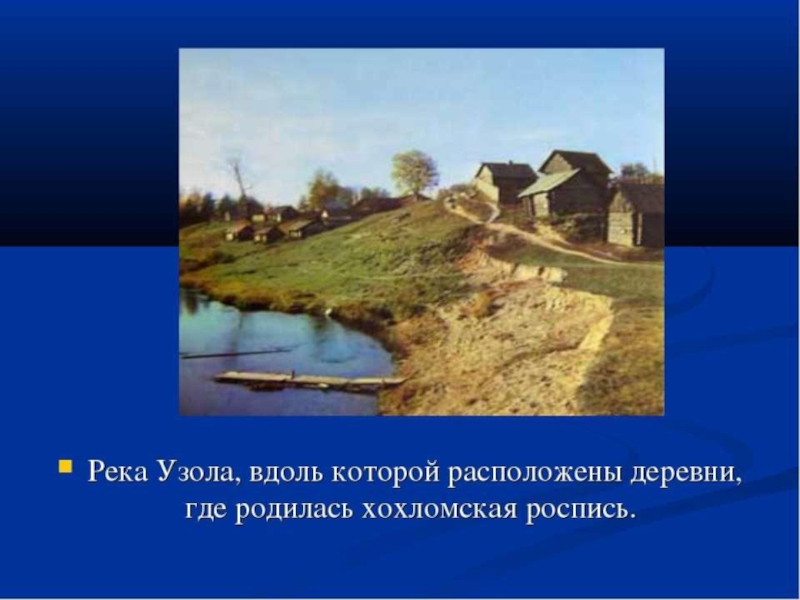 Река Узола, вдоль которой расположены деревни, где родилась хохломская роспись.